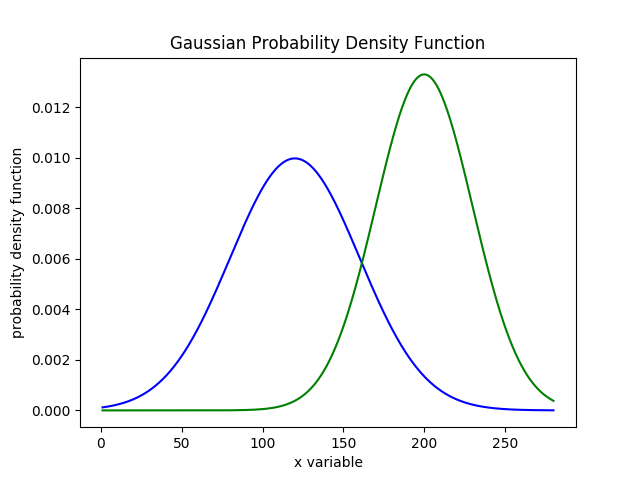 Gaussian Probability Density Function

probability density function

0.012
0.010
0.008
0.006
0.004
0.002
0.000

0
50
100
150
200
250

x variable